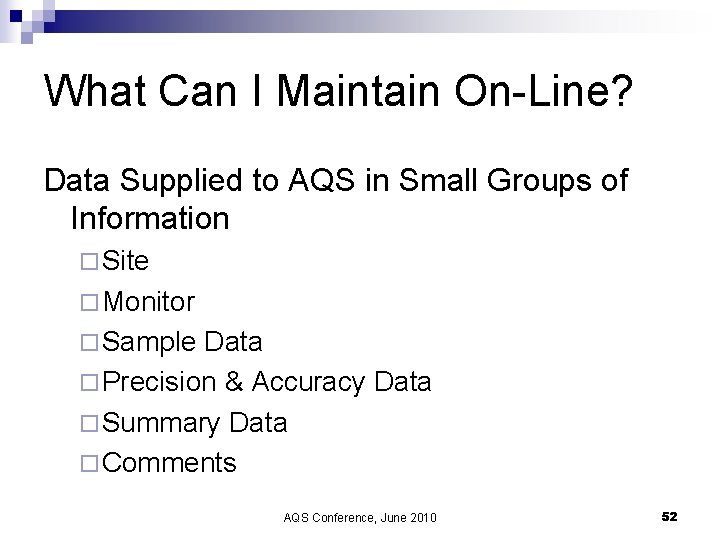 What Can I Maintain On-Line?

Data Supplied to AQS in Small Groups of Information

□ Site
□ Monitor
□ Sample Data
□ Precision & Accuracy Data
□ Summary Data
□ Comments

AQS Conference, June 2010

52